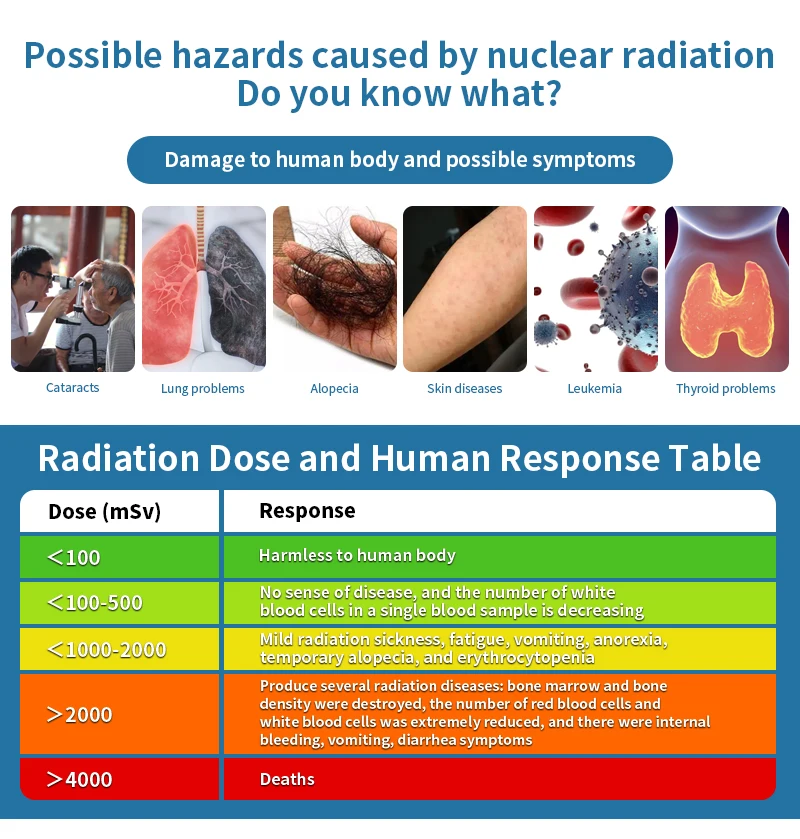 Possible hazards caused by nuclear radiation
Do you know what?

Damage to human body and possible symptoms

Cataracts

Lung problems

Alopecia

Skin diseases

Leukemia

Thyroid problems

Radiation Dose and Human Response Table

| Dose (mSv) | Response |
|---|---|
| ＜100 | Harmless to human body |
| ＜100-500 | No sense of disease, and the number of white blood cells in a single blood sample is decreasing |
| ＜1000-2000 | Mild radiation sickness, fatigue, vomiting, anorexia, temporary alopecia, and erythrocytopenia |
| ＞2000 | Produce several radiation diseases: bone marrow and bone density were destroyed, the number of red blood cells and white blood cells was extremely reduced, and there were internal bleeding, vomiting, diarrhea symptoms |
| ＞4000 | Deaths |